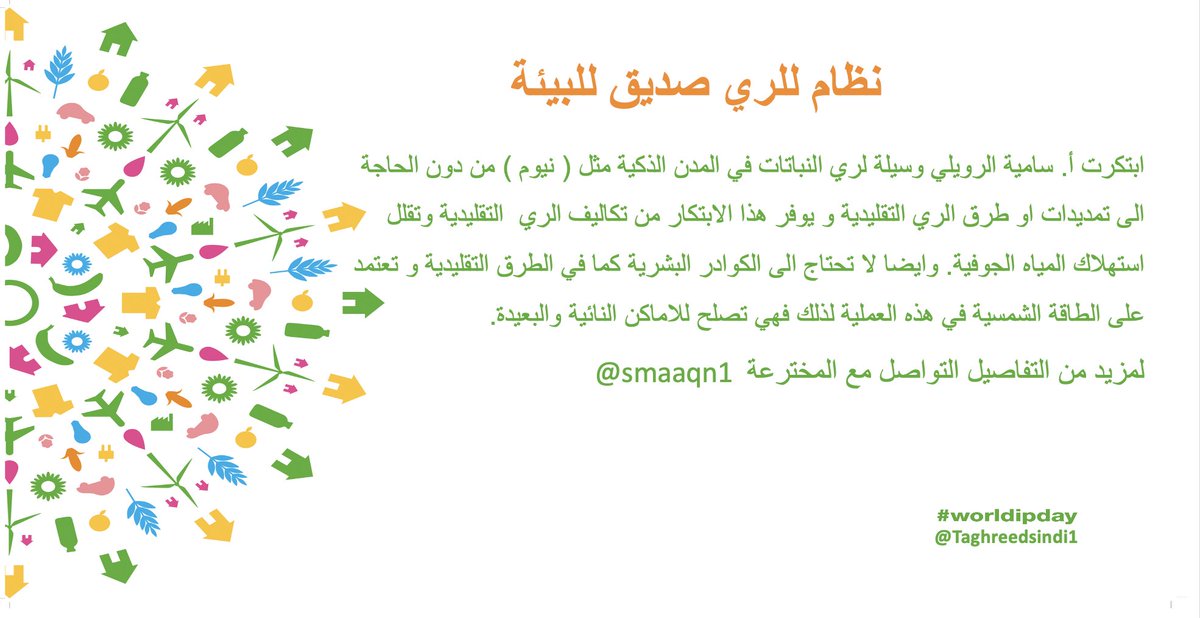 نظام للري صديق للبيئة

ابتكرت أ. سامية الرويلي وسيلة لري النباتات في المدن الذكية مثل ( نيوم ) من دون الحاجة الى تمديدات او طرق الري التقليدية و يوفر هذا الابتكار من تكاليف الري التقليدية وتقلل استهلاك المياه الجوفية. وايضا لا تحتاج الى الكوادر البشرية كما في الطرق التقليدية و تعتمد على الطاقة الشمسية في هذه العملية لذلك فهي تصلح للاماكن النائية والبعيدة.

لمزيد من التفاصيل التواصل مع المخترعة @smaaqn1

#worldipday
@Taghreedsindi1